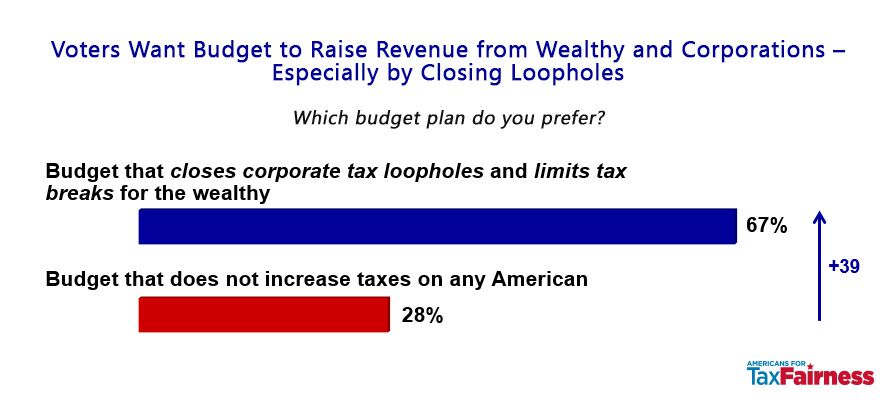 Voters Want Budget to Raise Revenue from Wealthy and Corporations – Especially by Closing Loopholes

Which budget plan do you prefer?

Budget that closes corporate tax loopholes and limits tax breaks for the wealthy

67%

+39

Budget that does not increase taxes on any American

28%

AMERICANS FOR TaxFairness